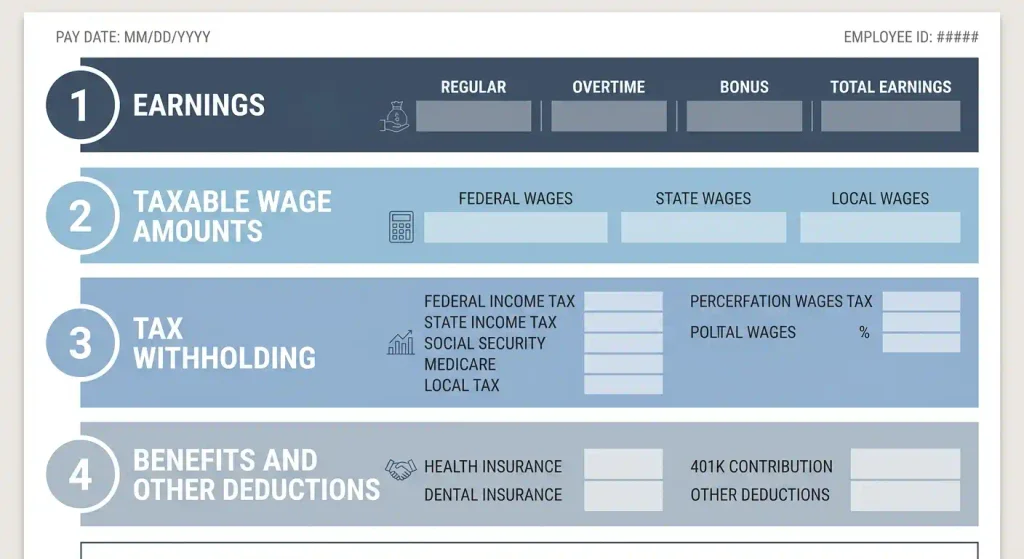 PAY DATE: MM/DD/YYYY

EMPLOYEE ID: #####

1 EARNINGS

REGULAR

OVERTIME

BONUS

TOTAL EARNINGS

2 TAXABLE WAGE AMOUNTS

FEDERAL WAGES

STATE WAGES

LOCAL WAGES

3 TAX WITHHOLDING

FEDERAL INCOME TAX

STATE INCOME TAX

SOCIAL SECURITY

MEDICARE

LOCAL TAX

PERCERFATION WAGES TAX

POLITAL WAGES %

4 BENEFITS AND OTHER DEDUCTIONS

HEALTH INSURANCE

DENTAL INSURANCE

401K CONTRIBUTION

OTHER DEDUCTIONS